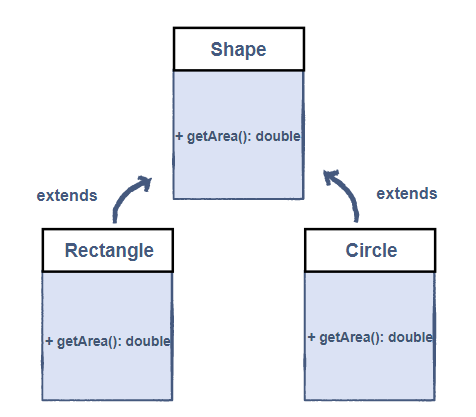 Shape

+ getArea(): double

extends

extends

Rectangle

+ getArea(): double

Circle

+ getArea(): double